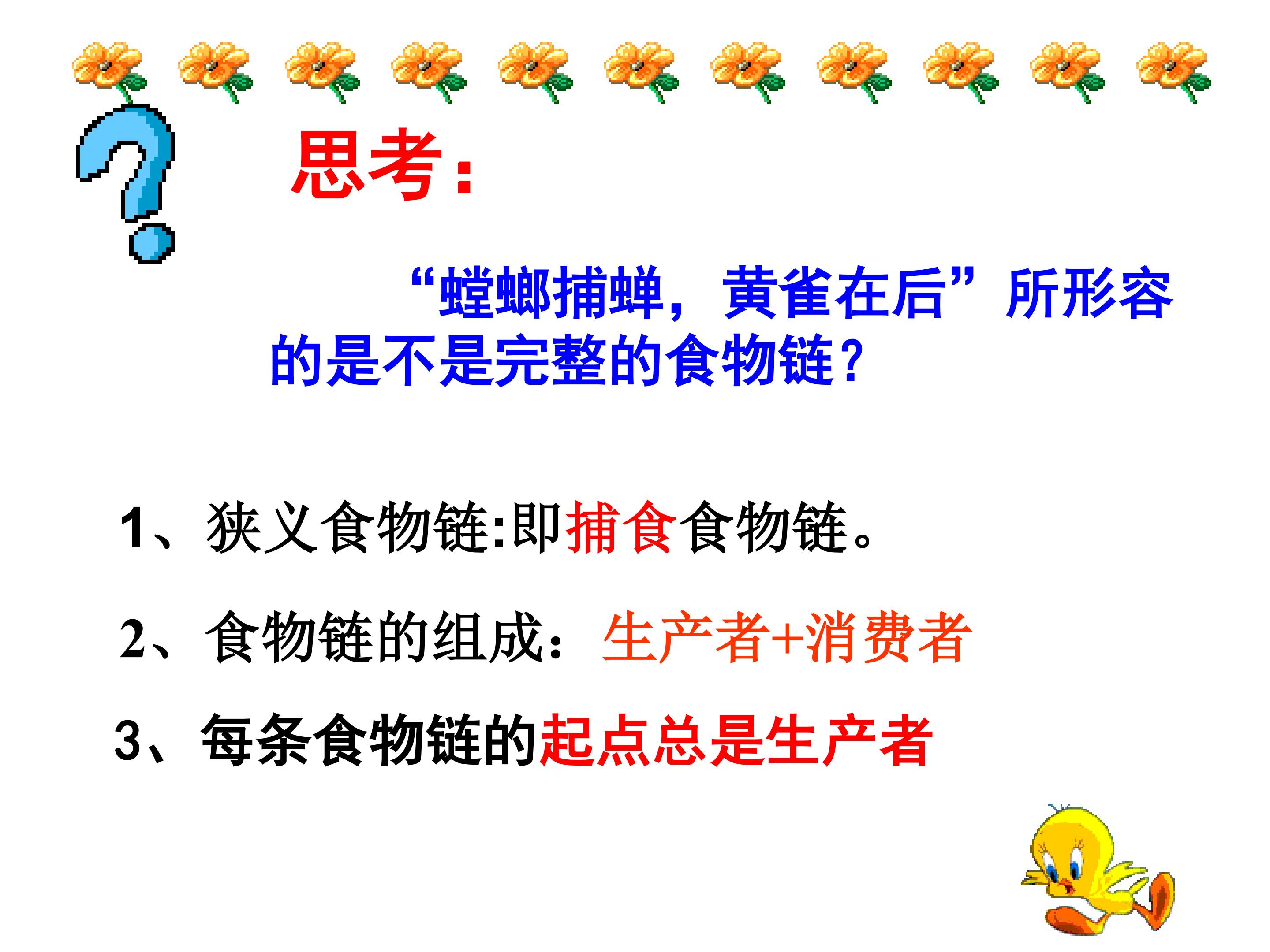 思考:

“螳螂捕蝉，黄雀在后”所形容的是不是完整的食物链?

1、狭义食物链:即捕食食物链。

2、食物链的组成：生产者+消费者

3、每条食物链的起点总是生产者